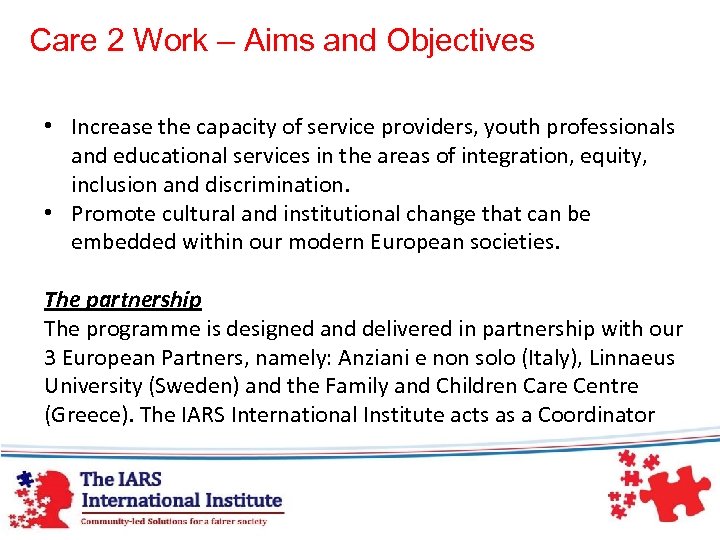 Care 2 Work – Aims and Objectives

• Increase the capacity of service providers, youth professionals and educational services in the areas of integration, equity, inclusion and discrimination.
• Promote cultural and institutional change that can be embedded within our modern European societies.

The partnership
The programme is designed and delivered in partnership with our 3 European Partners, namely: Anziani e non solo (Italy), Linnaeus University (Sweden) and the Family and Children Care Centre (Greece). The IARS International Institute acts as a Coordinator

The IARS International Institute
Community-led Solutions for a fairer society